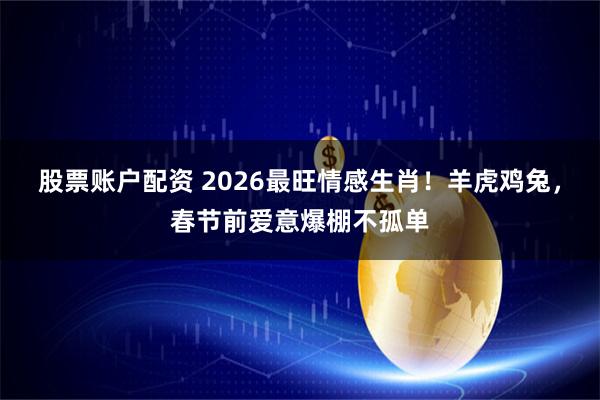 股票账户配资 2026最旺情感生肖！羊虎鸡兔，春节前爱意爆棚不孤单

$